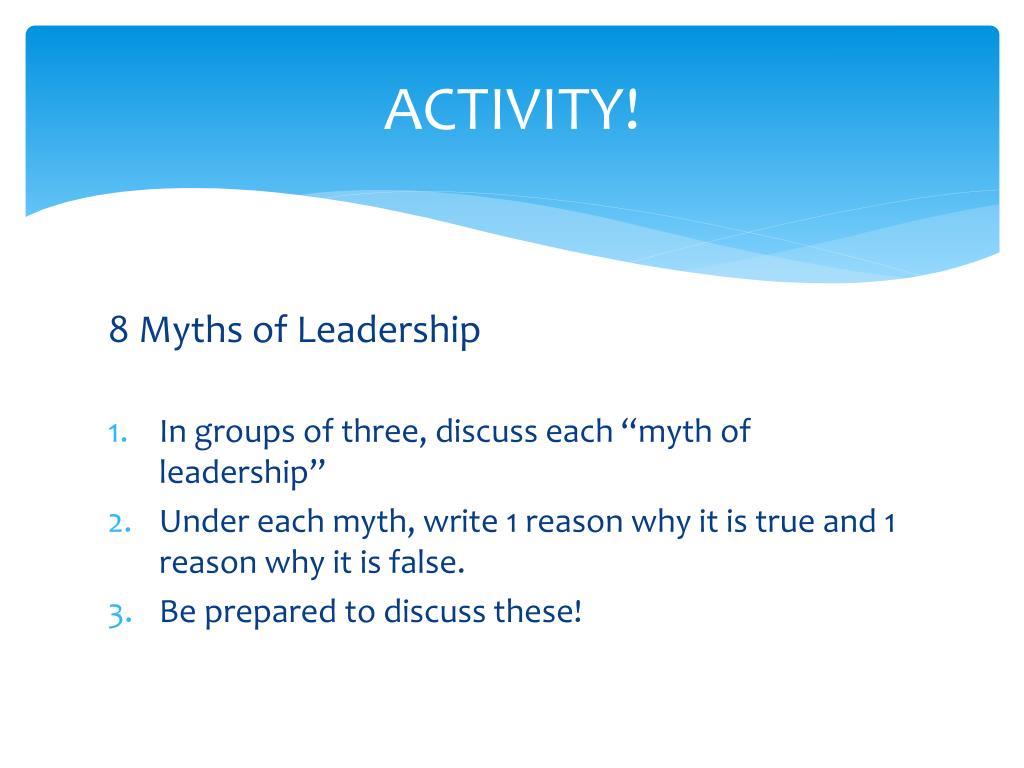 ACTIVITY!

8 Myths of Leadership

1. In groups of three, discuss each “myth of leadership”
2. Under each myth, write 1 reason why it is true and 1 reason why it is false.
3. Be prepared to discuss these!